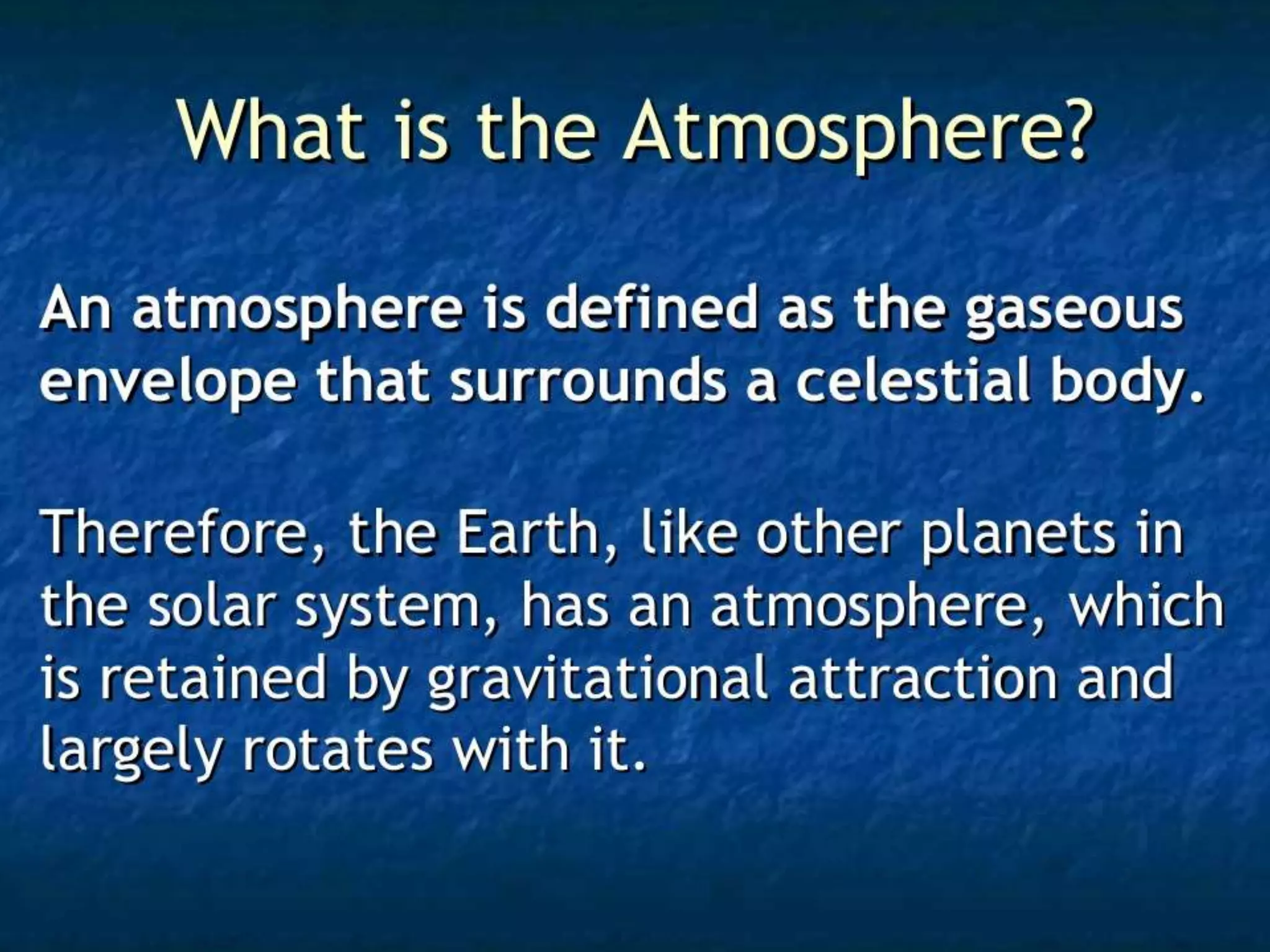 What is the Atmosphere?

An atmosphere is defined as the gaseous envelope that surrounds a celestial body.

Therefore, the Earth, like other planets in the solar system, has an atmosphere, which is retained by gravitational attraction and largely rotates with it.